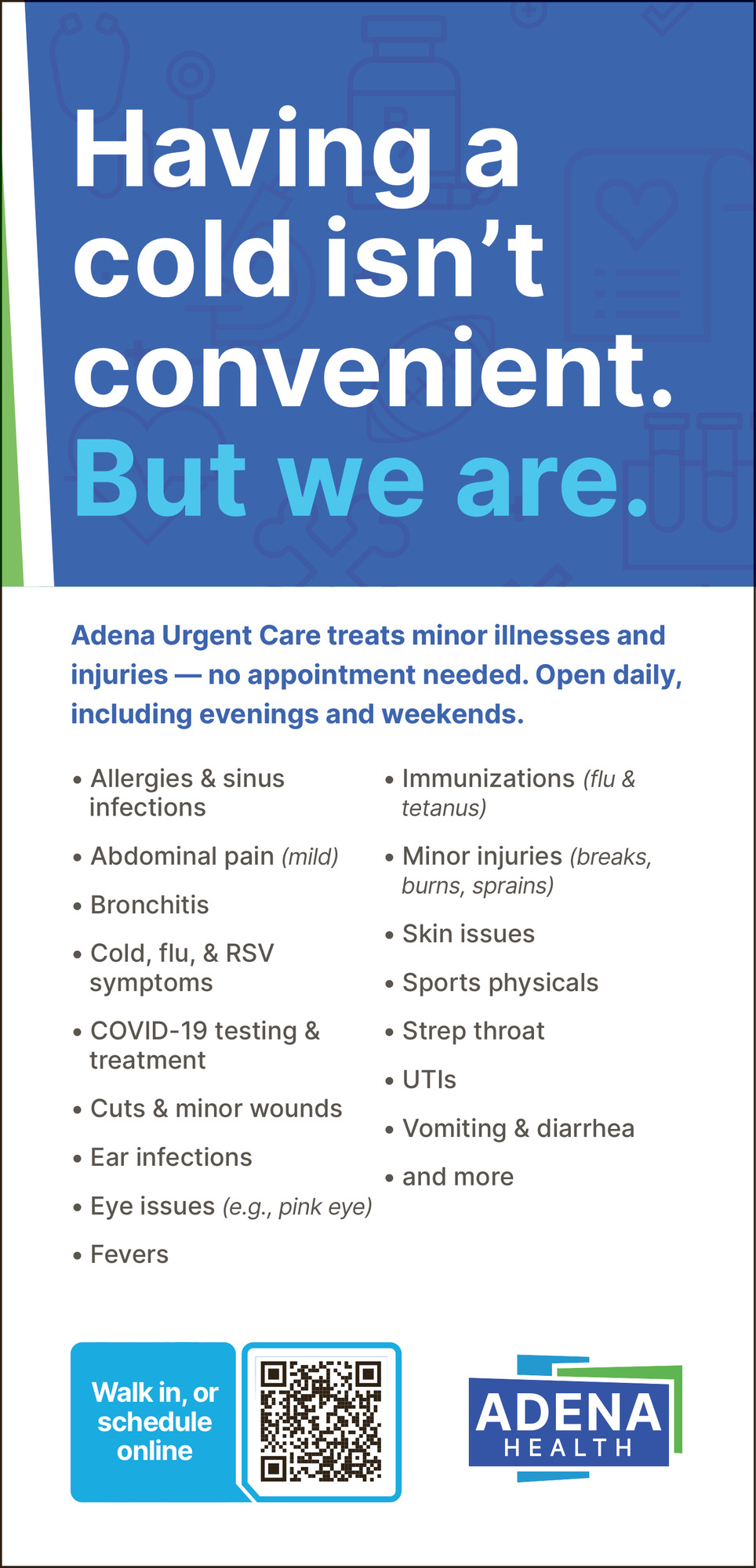 Having a cold isn't convenient. But we are.

Adena Urgent Care treats minor illnesses and injuries — no appointment needed. Open daily, including evenings and weekends.

• Allergies & sinus infections
• Abdominal pain (mild)
• Bronchitis
• Cold, flu, & RSV symptoms
• COVID-19 testing & treatment
• Cuts & minor wounds
• Ear infections
• Eye issues (e.g., pink eye)
• Fevers

• Immunizations (flu & tetanus)
• Minor injuries (breaks, burns, sprains)
• Skin issues
• Sports physicals
• Strep throat
• UTIs
• Vomiting & diarrhea
• and more

Walk in, or schedule online

ADENA HEALTH